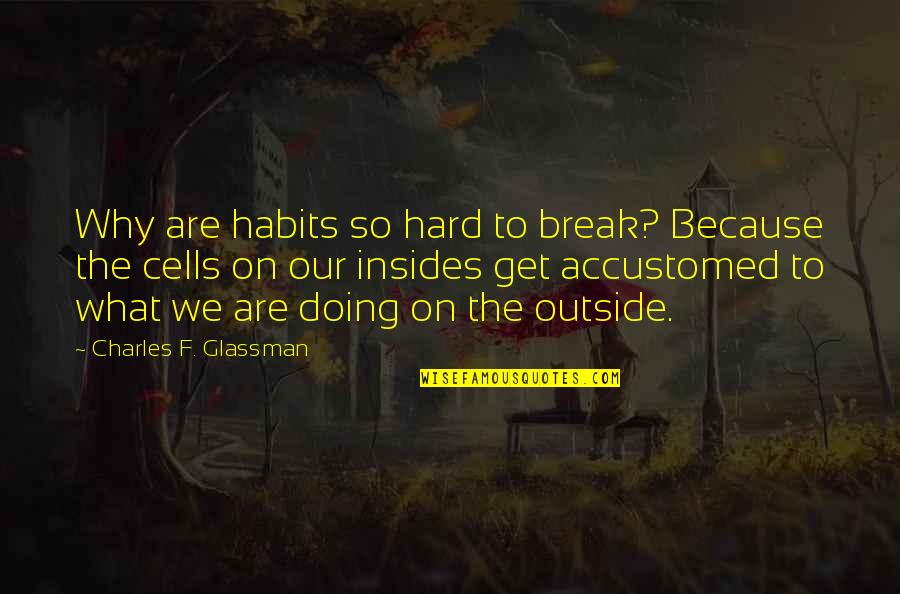 Why are habits so hard to break? Because the cells on our insides get accustomed to what we are doing on the outside.

~ Charles F. Glassman

WISEFAMOUSQUOTES.COM